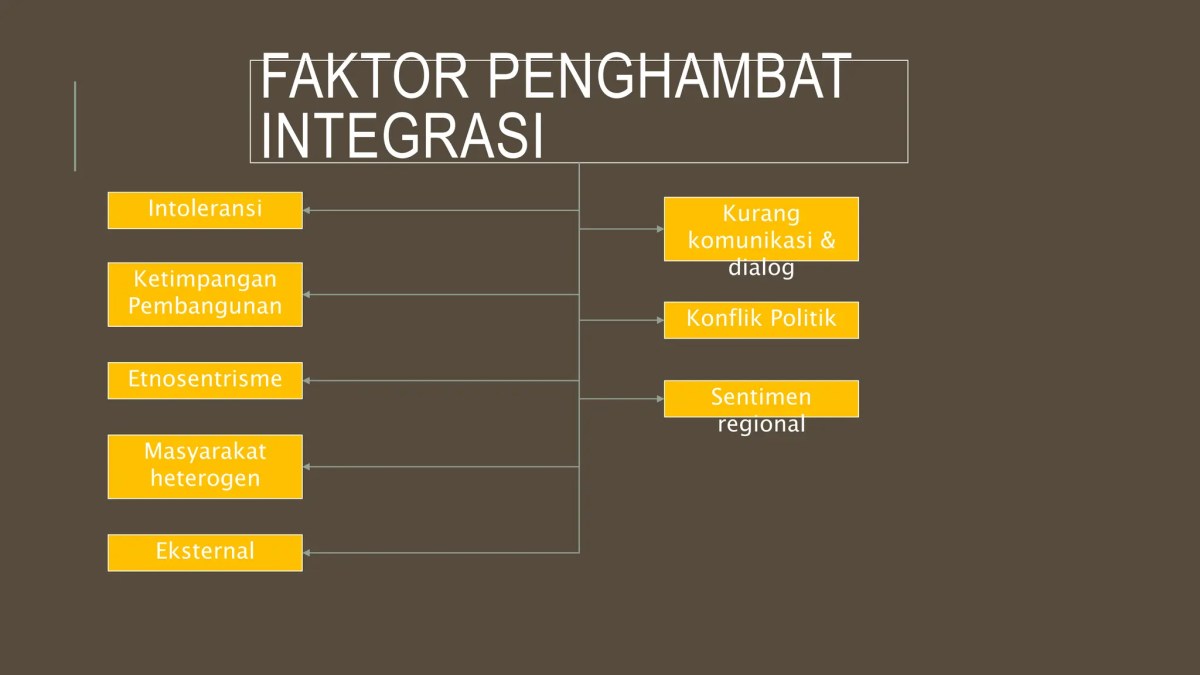 FAKTOR PENGHAMBAT INTEGRASI

Intoleransi

Ketimpangan Pembangunan

Etnosentrisme

Masyarakat heterogen

Eksternal

Kurang komunikasi & dialog

Konflik Politik

Sentimen regional